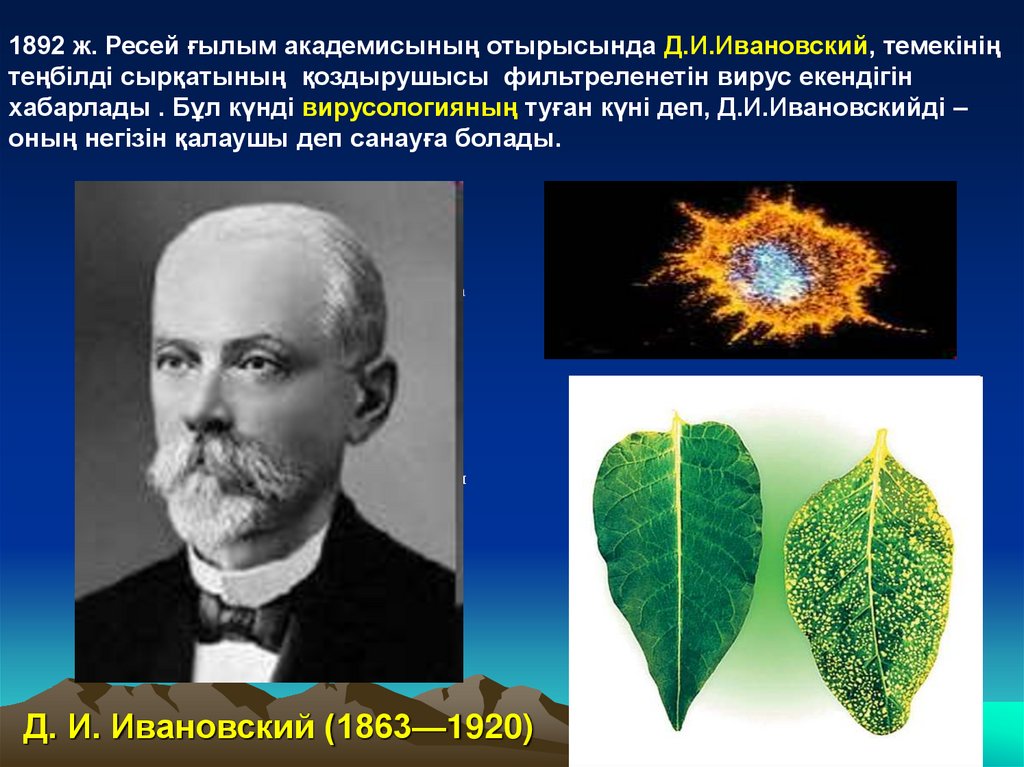 1892 ж. Ресей ғылым академисының отырысында Д.И.Ивановский, темекінің теңбілді сырқатының қоздырушысы фильтреленетін вирус екендігін хабарлады . Бұл күнді вирусологияның туған күні деп, Д.И.Ивановскийді – оның негізін қалаушы деп санауға болады.

Д. И. Ивановский (1863—1920)